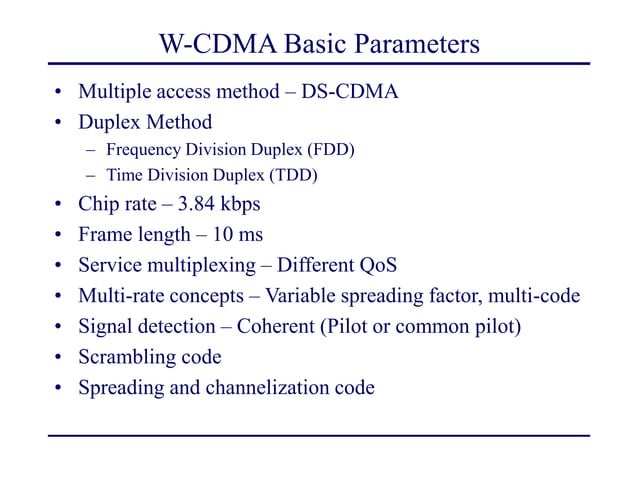 W-CDMA Basic Parameters

• Multiple access method – DS-CDMA
• Duplex Method
  – Frequency Division Duplex (FDD)
  – Time Division Duplex (TDD)
• Chip rate – 3.84 kbps
• Frame length – 10 ms
• Service multiplexing – Different QoS
• Multi-rate concepts – Variable spreading factor, multi-code
• Signal detection – Coherent (Pilot or common pilot)
• Scrambling code
• Spreading and channelization code